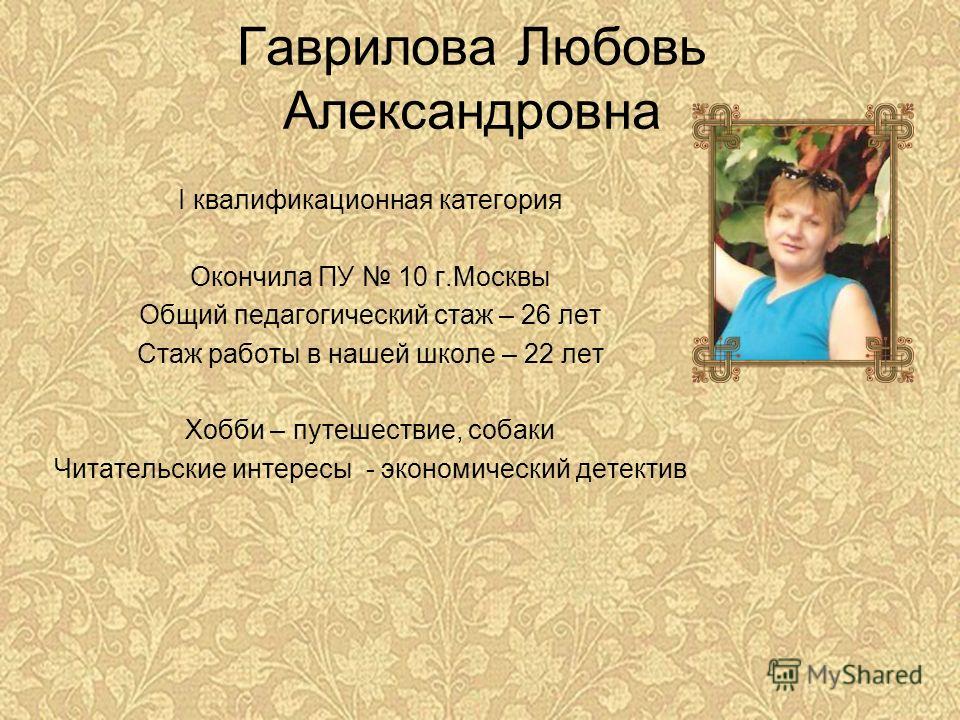 Гаврилова Любовь Александровна

I квалификационная категория

Окончила ПУ № 10 г.Москвы
Общий педагогический стаж – 26 лет
Стаж работы в нашей школе – 22 лет

Хобби – путешествие, собаки
Читательские интересы - экономический детектив

MyShared